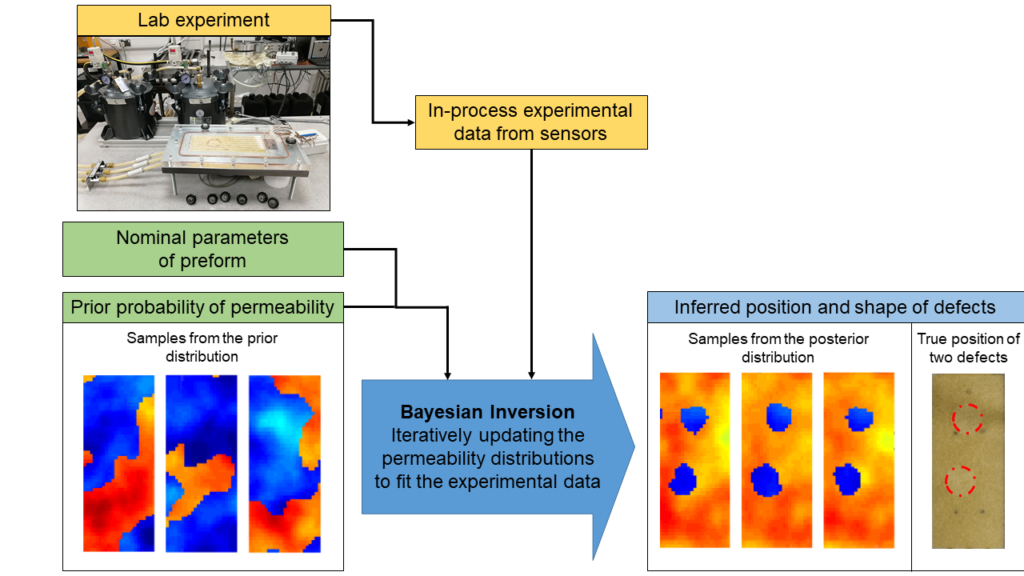 Lab experiment

In-process experimental data from sensors

Nominal parameters of preform

Prior probability of permeability

Samples from the prior distribution

Bayesian Inversion
Iteratively updating the permeability distributions to fit the experimental data

Inferred position and shape of defects

Samples from the posterior distribution

True position of two defects